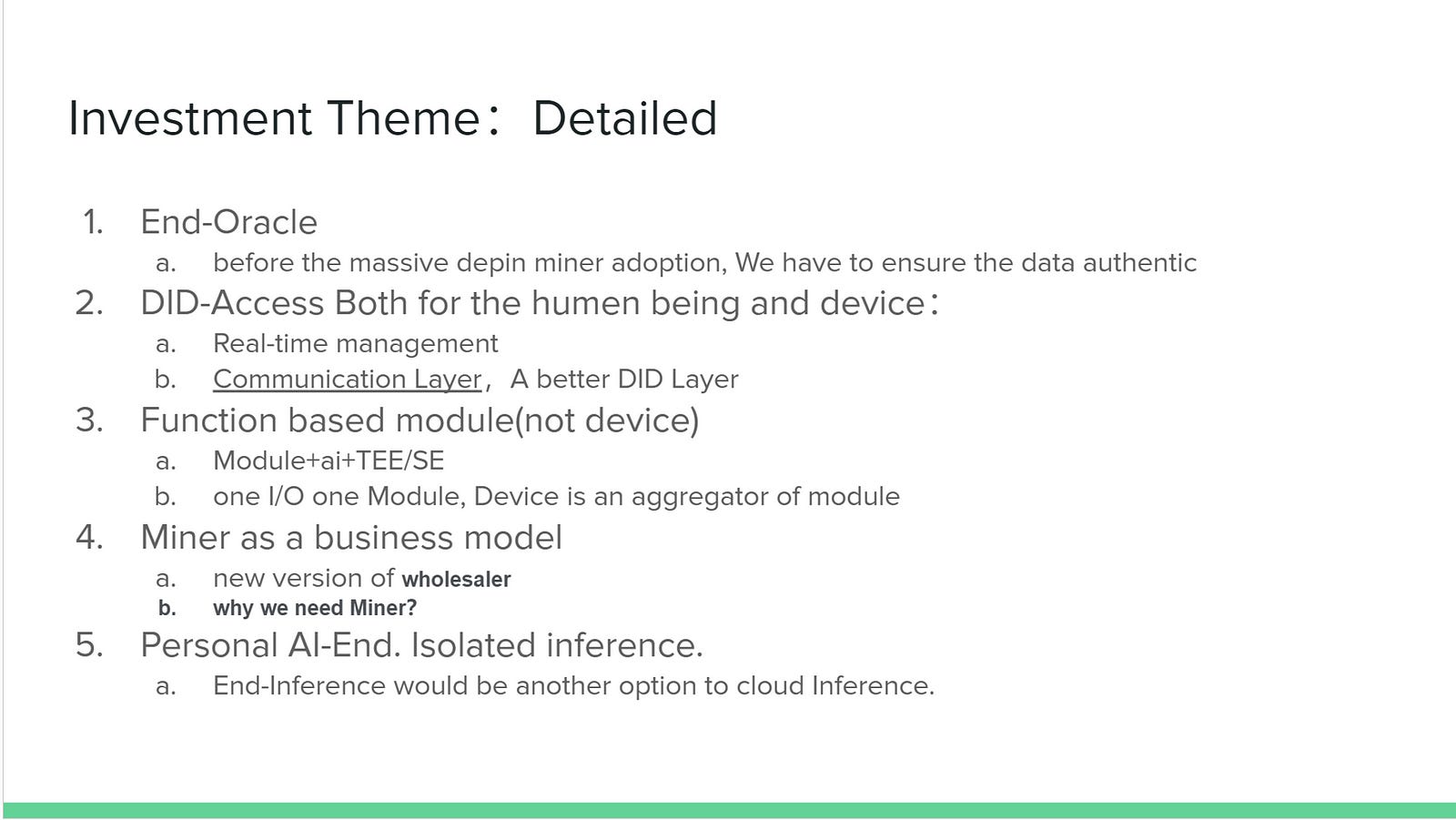 Investment Theme： Detailed

1. End-Oracle
a. before the massive depin miner adoption, We have to ensure the data authentic
2. DID-Access Both for the humen being and device：
a. Real-time management
b. Communication Layer， A better DID Layer
3. Function based module(not device)
a. Module+ai+TEE/SE
b. one I/O one Module, Device is an aggregator of module
4. Miner as a business model
a. new version of wholesaler
b. why we need Miner?
5. Personal AI-End. Isolated inference.
a. End-Inference would be another option to cloud Inference.